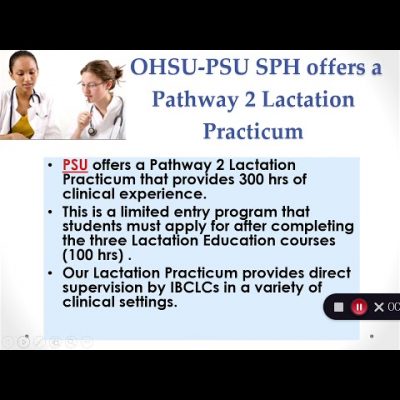 OHSU-PSU SPH offers a Pathway 2 Lactation Practicum

• PSU offers a Pathway 2 Lactation Practicum that provides 300 hrs of clinical experience.
• This is a limited entry program that students must apply for after completing the three Lactation Education courses (100 hrs) .
• Our Lactation Practicum provides direct supervision by IBCLCs in a variety of clinical settings.

00